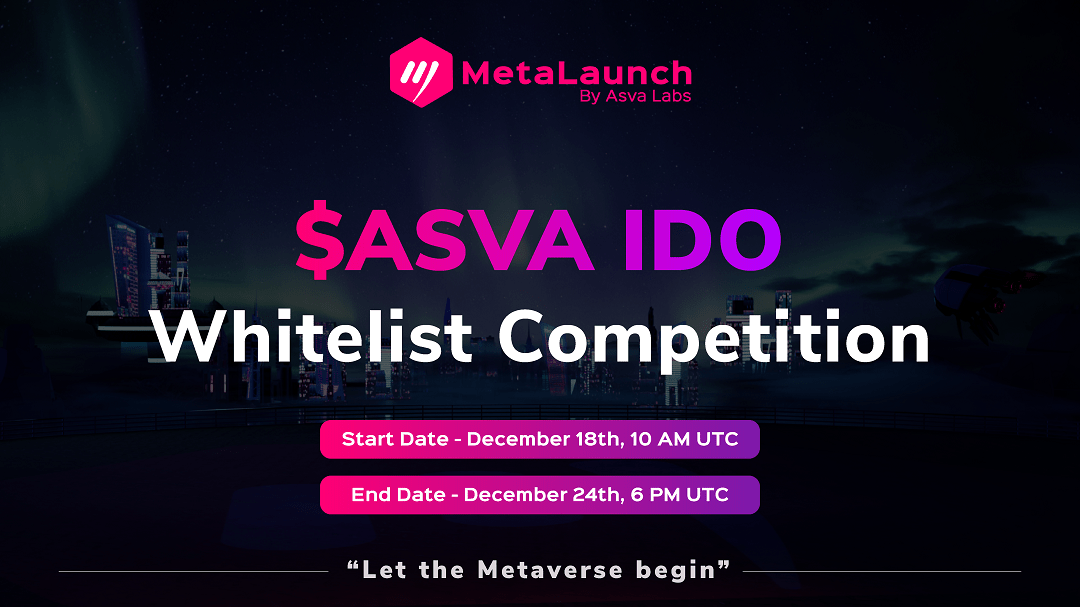 MetaLaunch
By Asva Labs

$ASVA IDO
Whitelist Competition

Start Date - December 18th, 10 AM UTC

End Date - December 24th, 6 PM UTC

“Let the Metaverse begin”